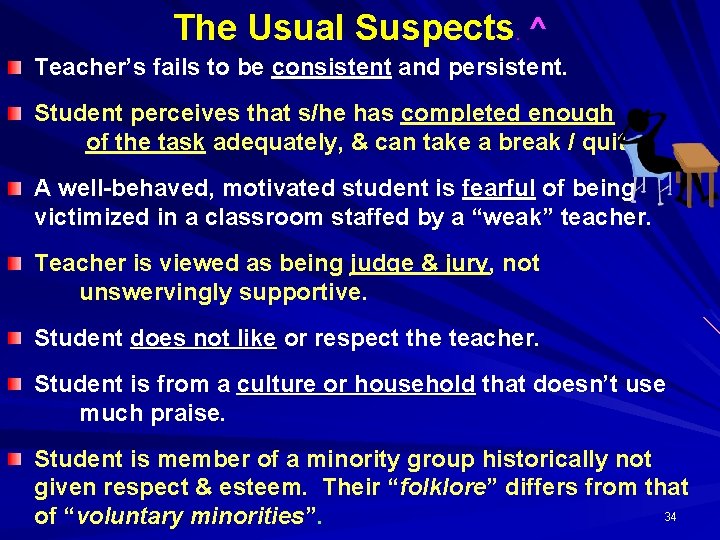 The Usual Suspects. ^

Teacher's fails to be consistent and persistent.

Student perceives that s/he has completed enough of the task adequately, & can take a break / quit

A well-behaved, motivated student is fearful of being victimized in a classroom staffed by a "weak" teacher.

Teacher is viewed as being judge & jury, not unswervingly supportive.

Student does not like or respect the teacher.

Student is from a culture or household that doesn't use much praise.

Student is member of a minority group historically not given respect & esteem. Their "folklore" differs from that of "voluntary minorities".

34